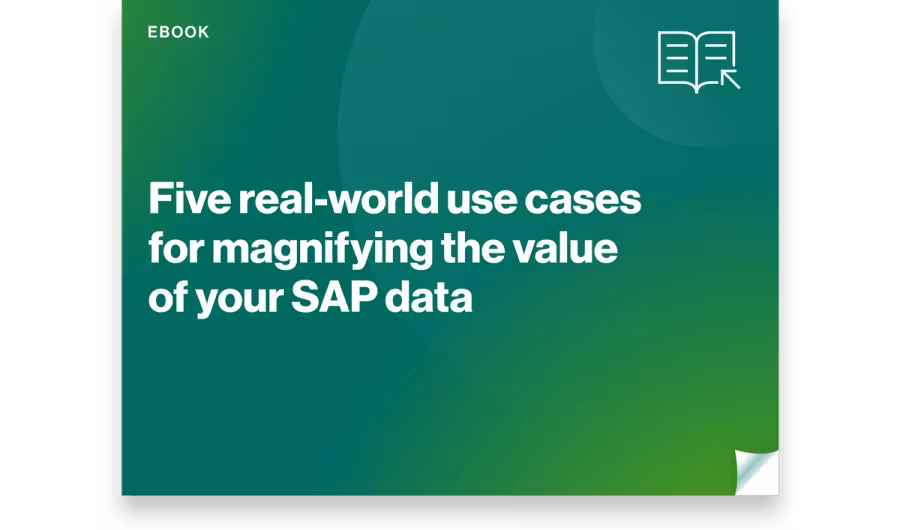 EBOOK

Five real-world use cases for magnifying the value of your SAP data